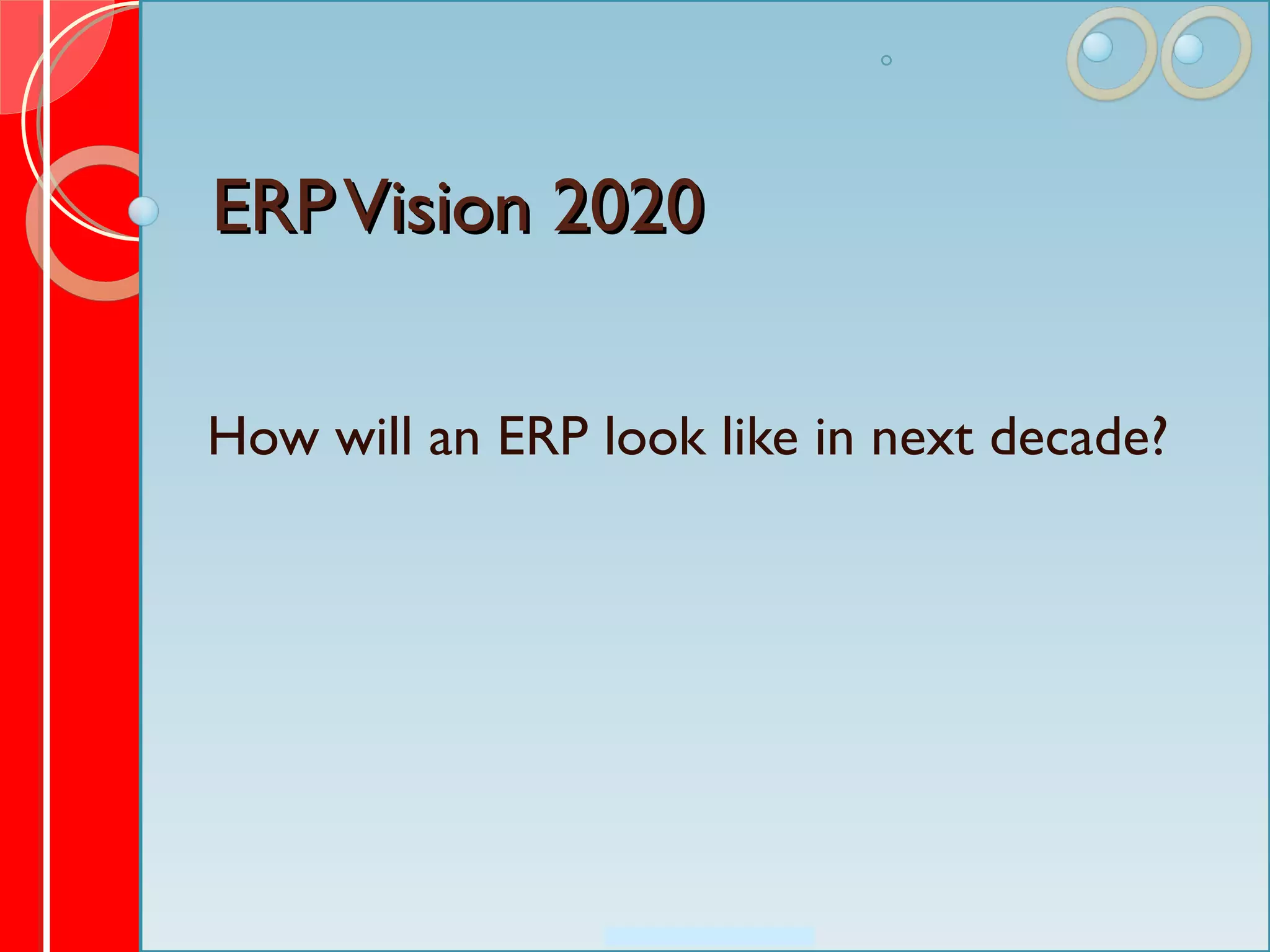 ERP Vision 2020

How will an ERP look like in next decade?